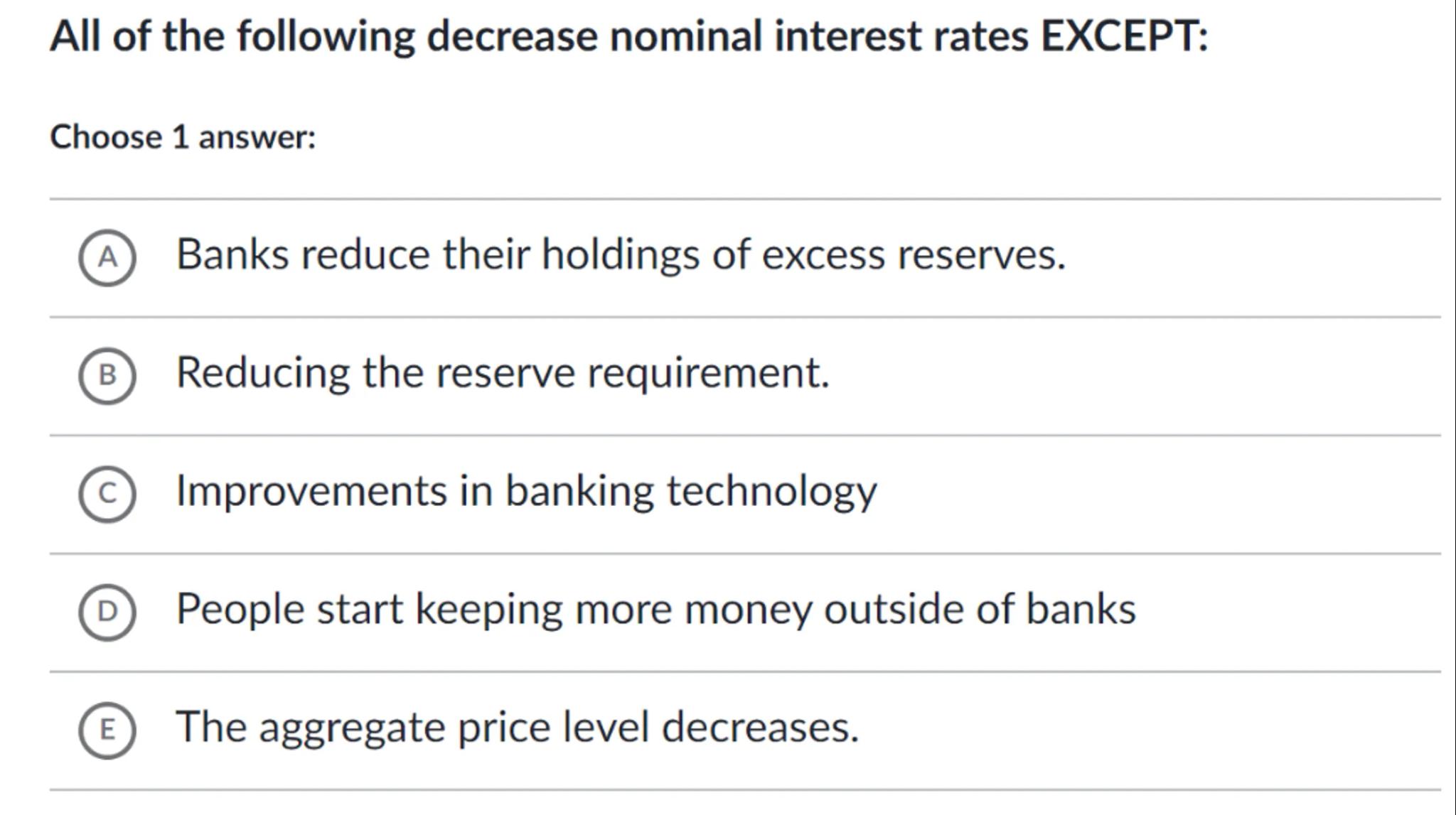 All of the following decrease nominal interest rates EXCEPT:

Choose 1 answer:

A Banks reduce their holdings of excess reserves.

B Reducing the reserve requirement.

C Improvements in banking technology

D People start keeping more money outside of banks

E The aggregate price level decreases.